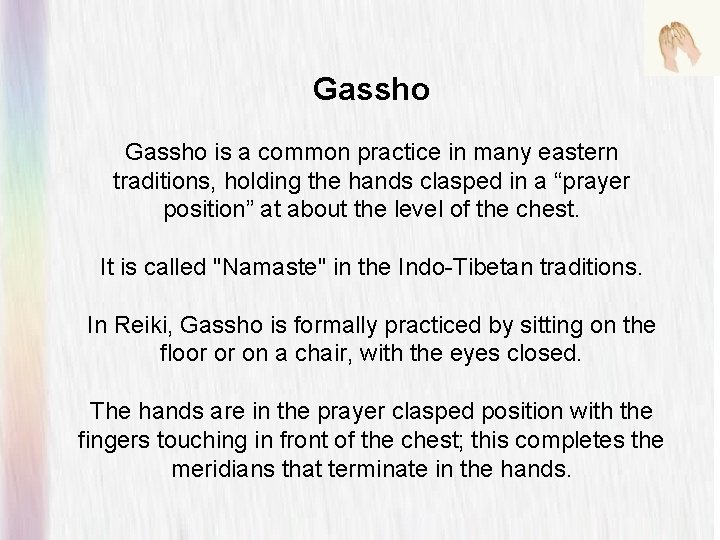 Gassho

Gassho is a common practice in many eastern traditions, holding the hands clasped in a "prayer position" at about the level of the chest.

It is called "Namaste" in the Indo-Tibetan traditions.

In Reiki, Gassho is formally practiced by sitting on the floor or on a chair, with the eyes closed.

The hands are in the prayer clasped position with the fingers touching in front of the chest; this completes the meridians that terminate in the hands.